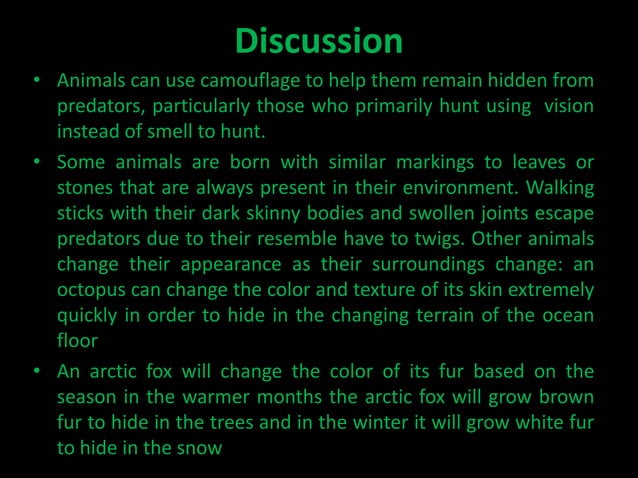 Discussion

• Animals can use camouflage to help them remain hidden from predators, particularly those who primarily hunt using vision instead of smell to hunt.

• Some animals are born with similar markings to leaves or stones that are always present in their environment. Walking sticks with their dark skinny bodies and swollen joints escape predators due to their resemble have to twigs. Other animals change their appearance as their surroundings change: an octopus can change the color and texture of its skin extremely quickly in order to hide in the changing terrain of the ocean floor

• An arctic fox will change the color of its fur based on the season in the warmer months the arctic fox will grow brown fur to hide in the trees and in the winter it will grow white fur to hide in the snow